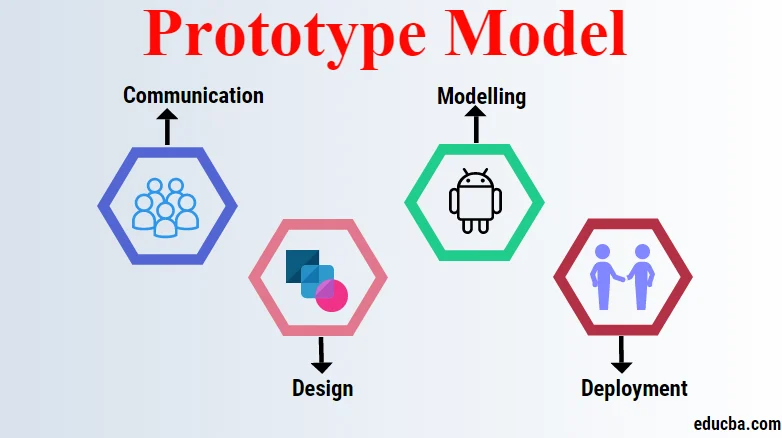 Prototype Model

Communication

Modelling

Design

Deployment

educba.com